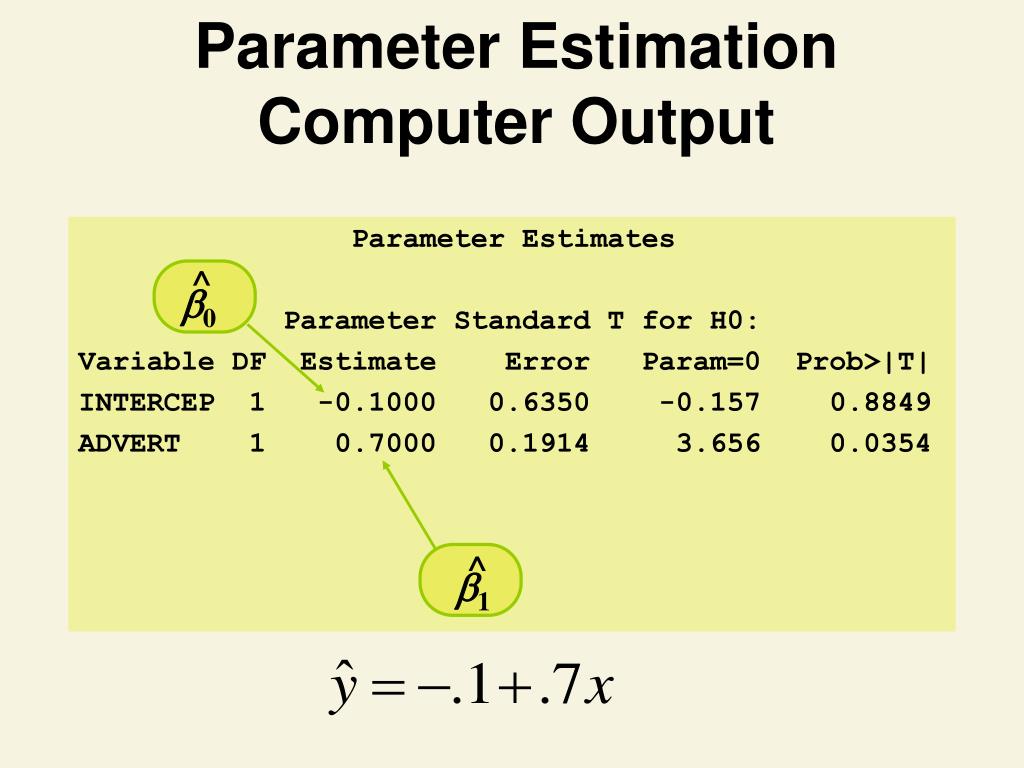 Parameter Estimation
Computer Output

Parameter Estimates

$\hat{\beta}_0$

| Variable | DF | Parameter Estimate | Standard Error | T for H0: Param=0 | Prob>\|T\| |
|---|---|---|---|---|---|
| INTERCEP | 1 | -0.1000 | 0.6350 | -0.157 | 0.8849 |
| ADVERT | 1 | 0.7000 | 0.1914 | 3.656 | 0.0354 |

$\hat{\beta}_1$

$\hat{y} = -.1 + .7x$